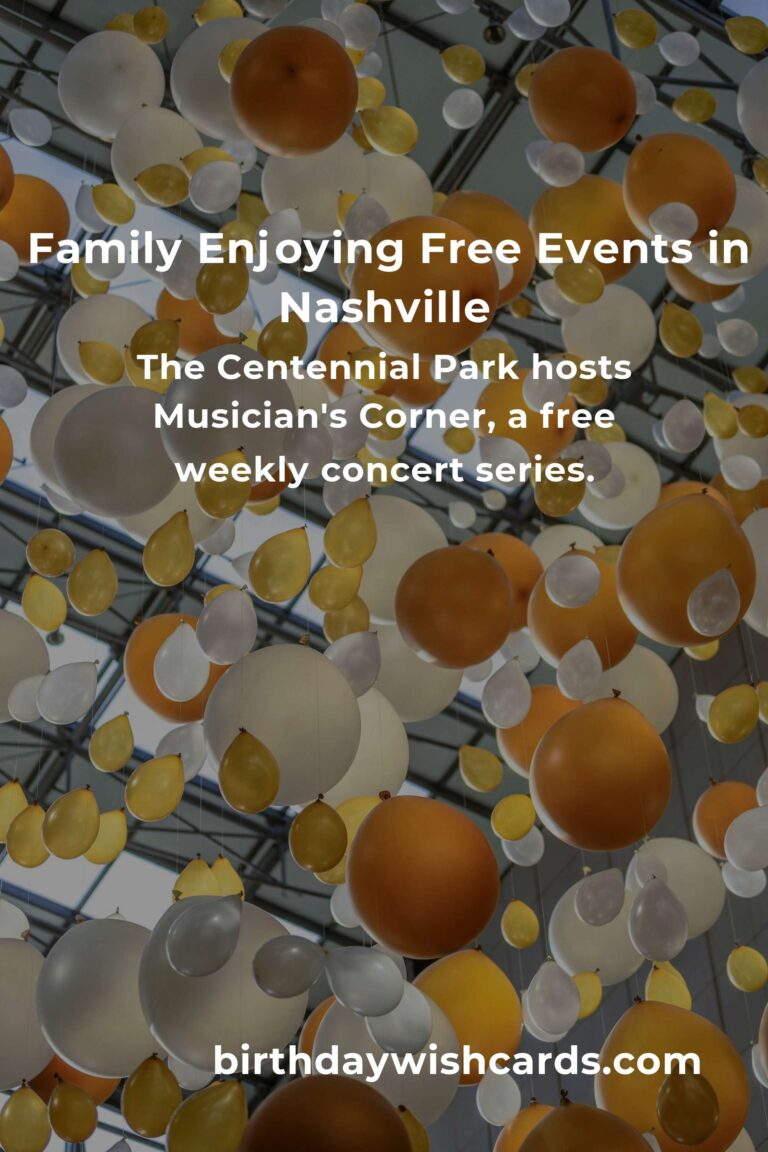 Family Enjoying Free Events in Nashville

The Centennial Park hosts Musician's Corner, a free weekly concert series.

birthdaywishcards.com